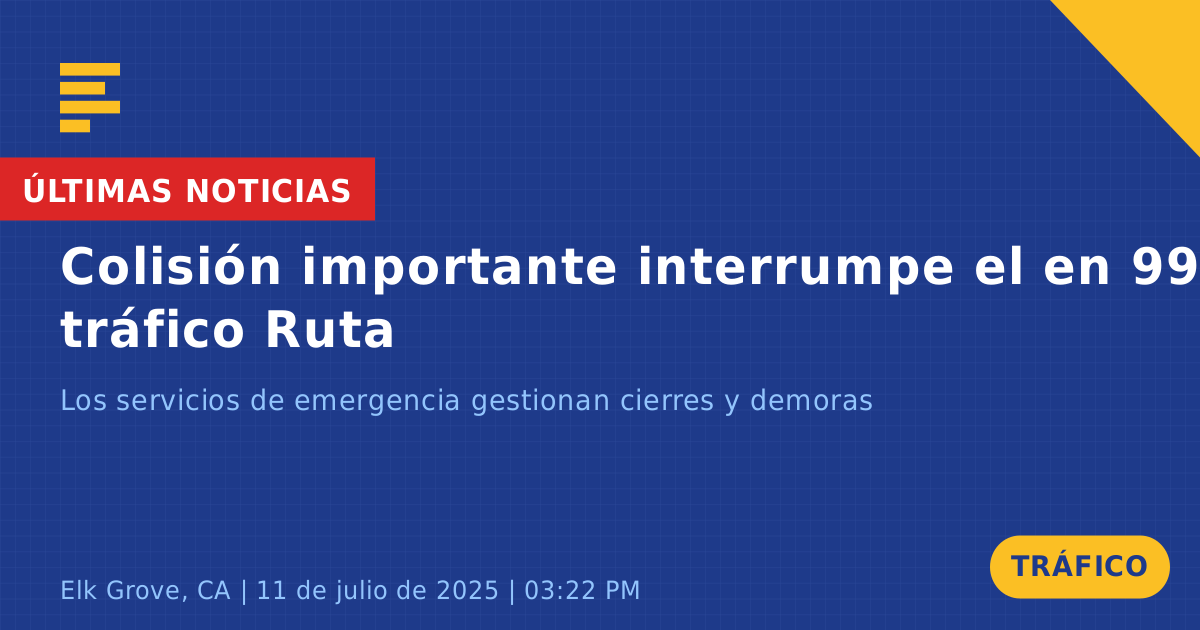 ÚLTIMAS NOTICIAS

Colisión importante interrumpe el en 99 tráfico Ruta

Los servicios de emergencia gestionan cierres y demoras

Elk Grove, CA | 11 de julio de 2025 | 03:22 PM

TRÁFICO